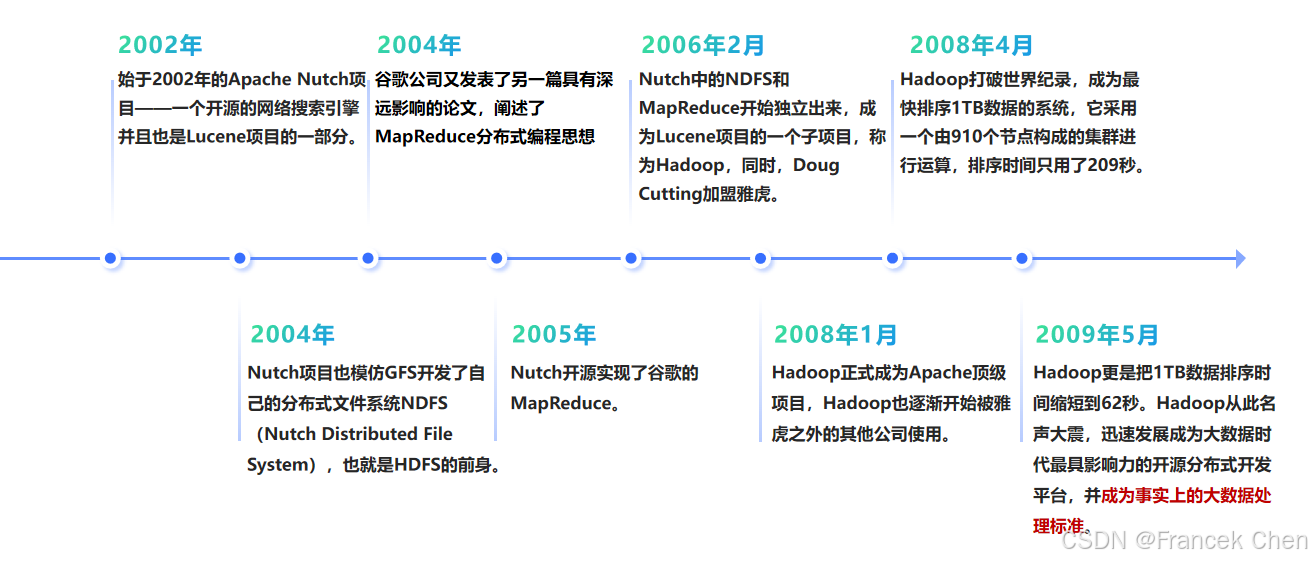 2002年
始于2002年的Apache Nutch项目——一个开源的网络搜索引擎并且也是Lucene项目的一部分。

2004年
谷歌公司又发表了另一篇具有深远影响的论文，阐述了MapReduce分布式编程思想

2006年2月
Nutch中的NDFS和MapReduce开始独立出来，成为Lucene项目的一个子项目，称为Hadoop，同时，Doug Cutting加盟雅虎。

2008年4月
Hadoop打破世界纪录，成为最快排序1TB数据的系统，它采用一个由910个节点构成的集群进行运算，排序时间只用了209秒。

2004年
Nutch项目也模仿GFS开发了自己的分布式文件系统NDFS（Nutch Distributed File System），也就是HDFS的前身。

2005年
Nutch开源实现了谷歌的MapReduce。

2008年1月
Hadoop正式成为Apache顶级项目，Hadoop也逐渐开始被雅虎之外的其他公司使用。

2009年5月
Hadoop更是把1TB数据排序时间缩短到62秒。Hadoop从此名声大震，迅速发展成为大数据时代最具影响力的开源分布式开发平台，并成为事实上的大数据处理标准。

CSDN @Francek Chen